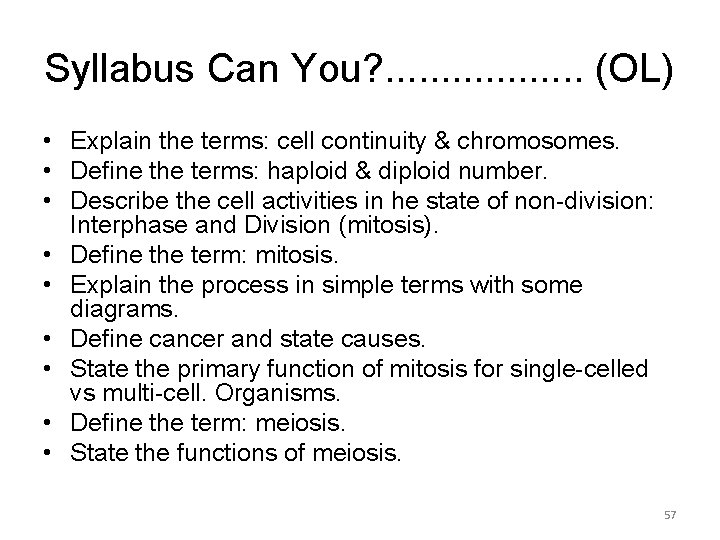 Syllabus Can You?.................. (OL)

• Explain the terms: cell continuity & chromosomes.
• Define the terms: haploid & diploid number.
• Describe the cell activities in he state of non-division: Interphase and Division (mitosis).
• Define the term: mitosis.
• Explain the process in simple terms with some diagrams.
• Define cancer and state causes.
• State the primary function of mitosis for single-celled vs multi-cell. Organisms.
• Define the term: meiosis.
• State the functions of meiosis.

57